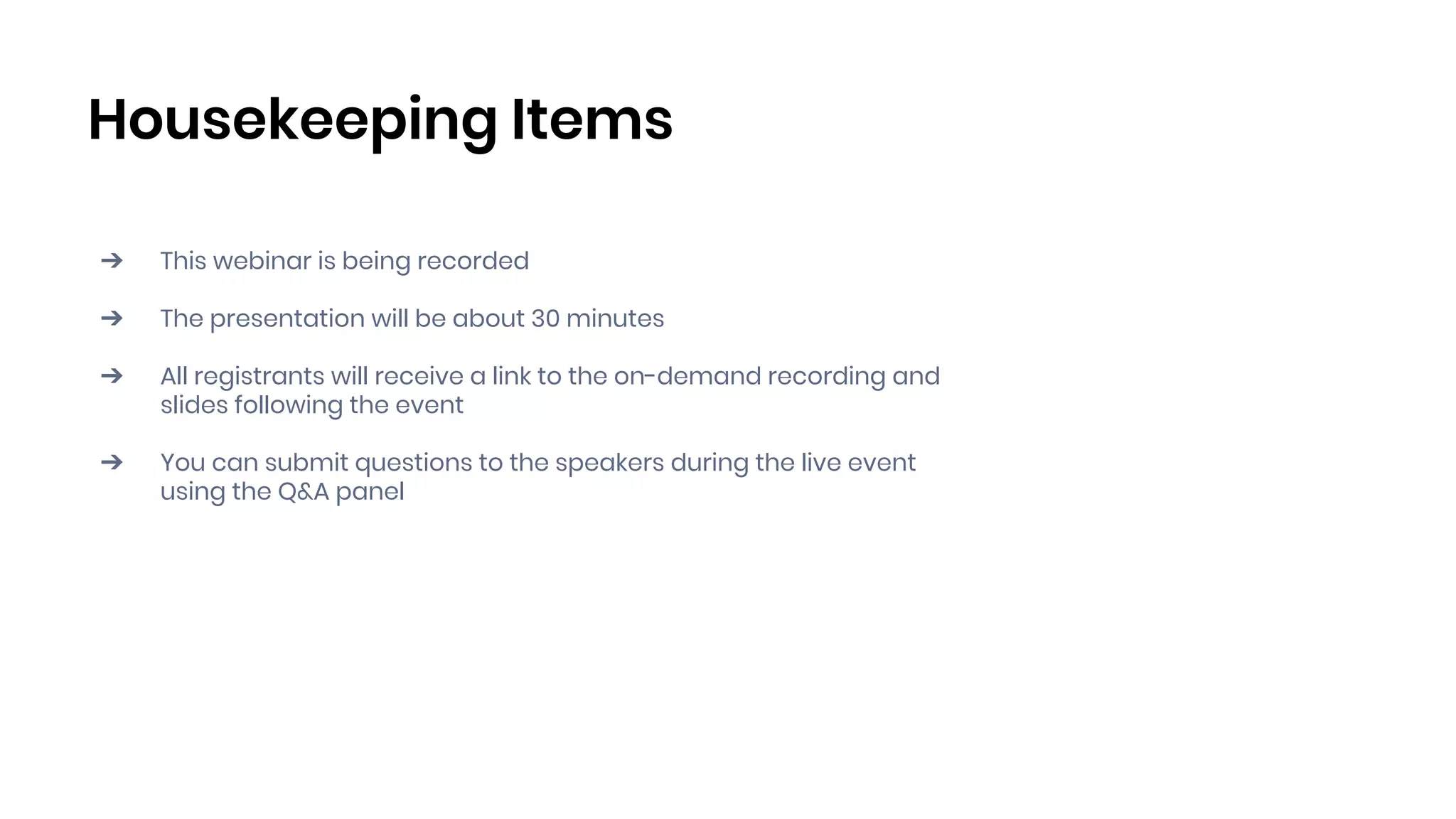 Housekeeping Items

➔ This webinar is being recorded

➔ The presentation will be about 30 minutes

➔ All registrants will receive a link to the on-demand recording and slides following the event

➔ You can submit questions to the speakers during the live event using the Q&A panel